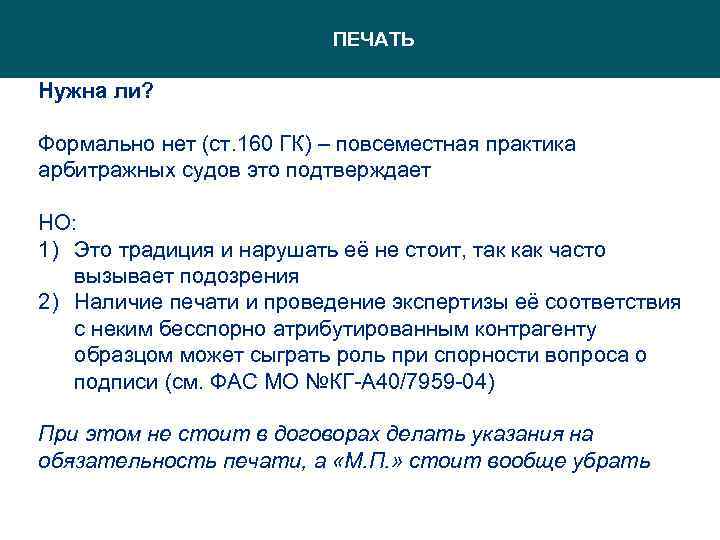 ПЕЧАТЬ

Нужна ли?

Формально нет (ст.160 ГК) – повсеместная практика арбитражных судов это подтверждает

НО:
1) Это традиция и нарушать её не стоит, так как часто вызывает подозрения
2) Наличие печати и проведение экспертизы её соответствия с неким бесспорно атрибутированным контрагенту образцом может сыграть роль при спорности вопроса о подписи (см. ФАС МО №КГ-А40/7959-04)

При этом не стоит в договорах делать указания на обязательность печати, а «М.П.» стоит вообще убрать